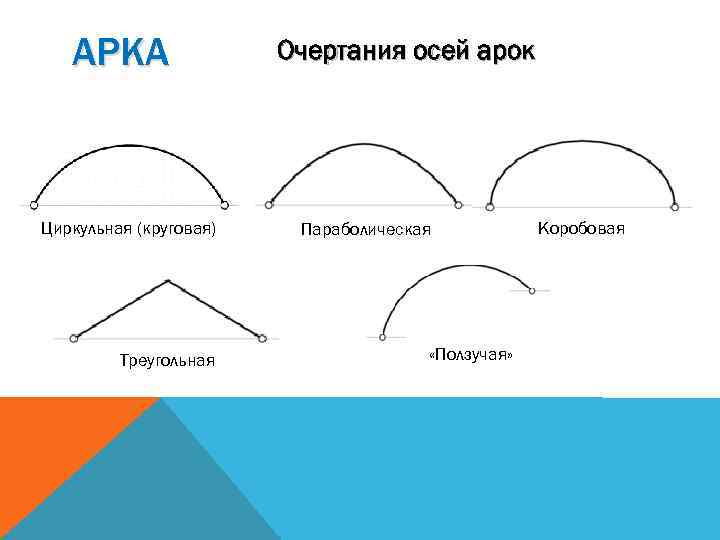 АРКА

Очертания осей арок

Циркульная (круговая)

Параболическая

Коробовая

Треугольная

«Ползучая»